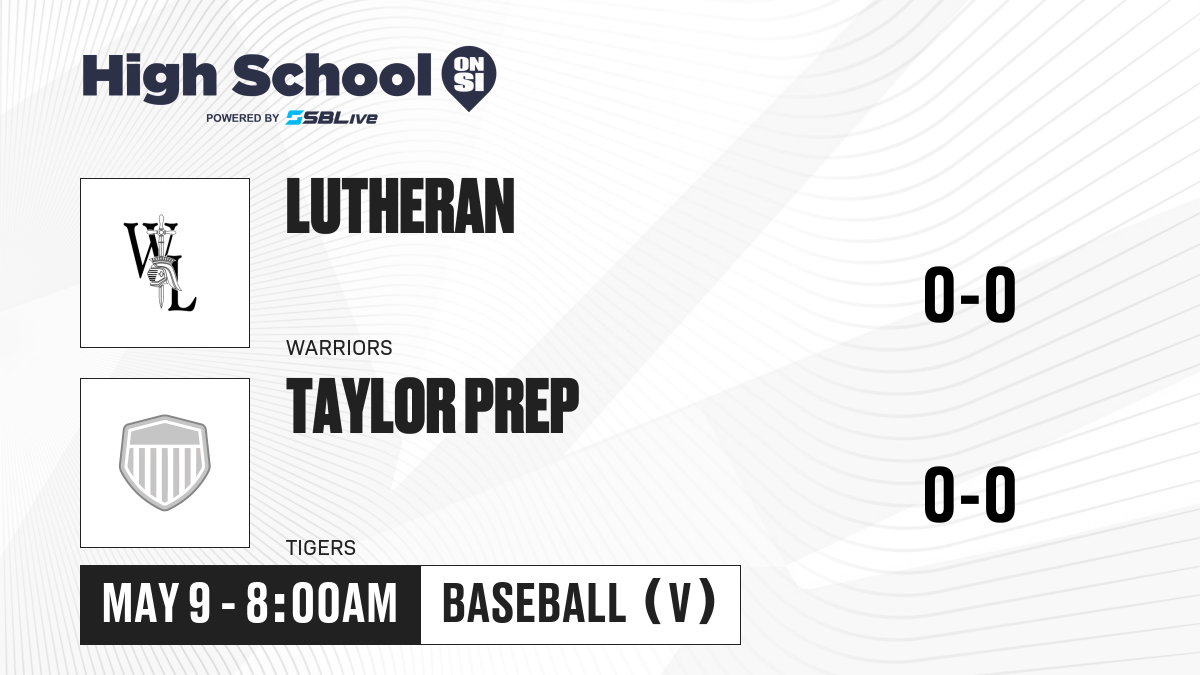 High School ON SI
POWERED BY SBLive

WL

LUTHERAN

WARRIORS

0-0

TAYLOR PREP

TIGERS

0-0

MAY 9 - 8:00AM

BASEBALL (V)